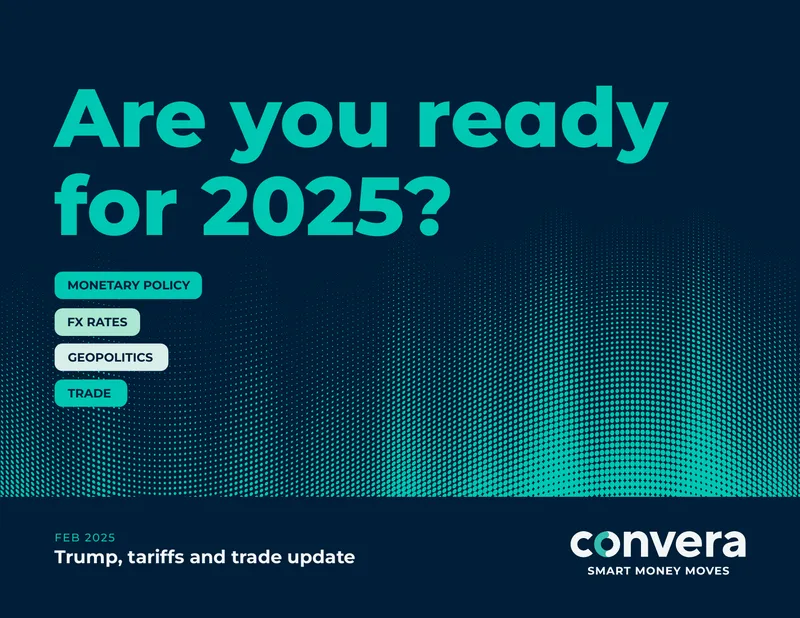 Are you ready for 2025?

MONETARY POLICY

FX RATES

GEOPOLITICS

TRADE

FEB 2025

Trump, tariffs and trade update

convera

SMART MONEY MOVES